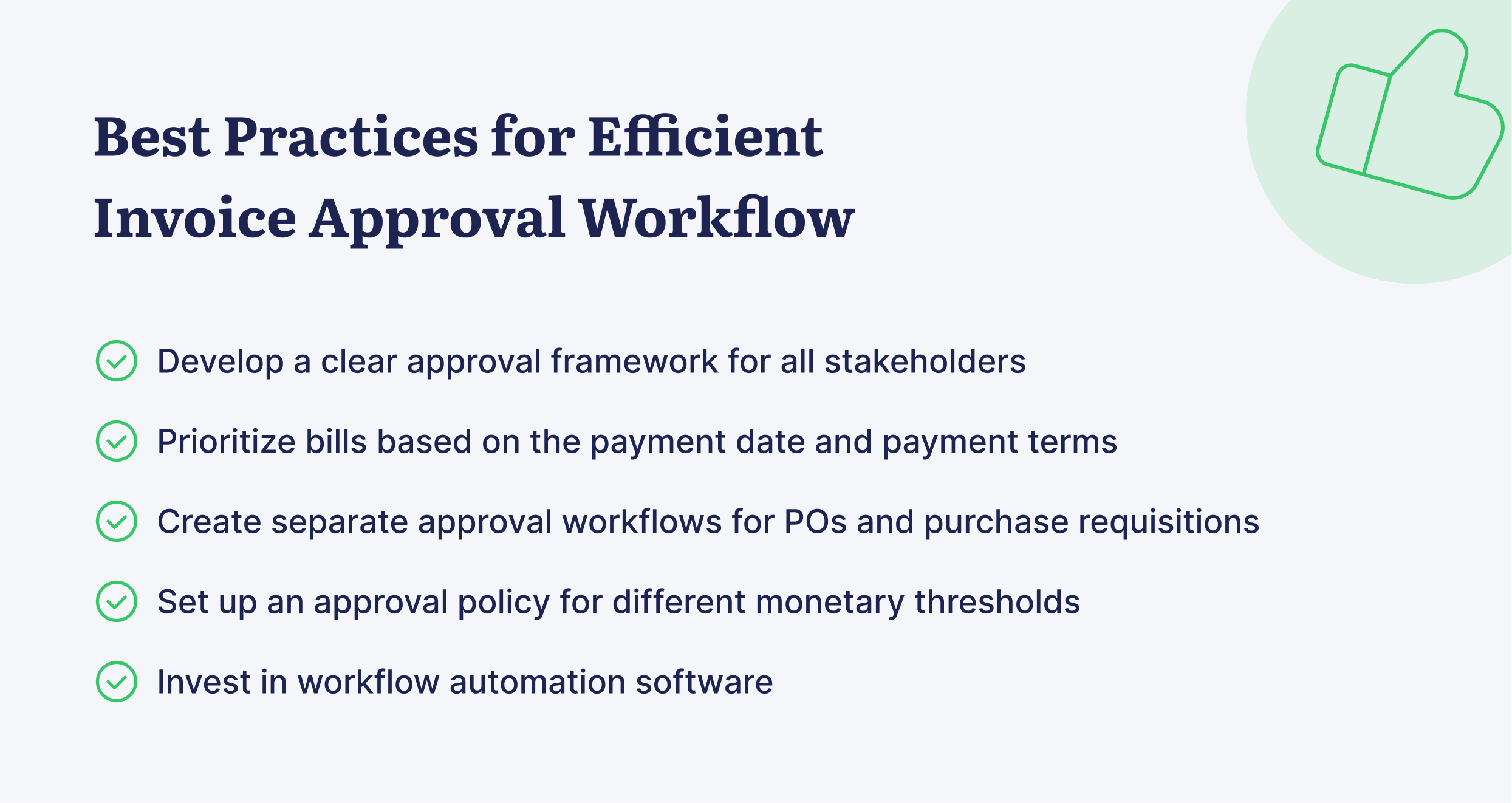 Best Practices for Efficient Invoice Approval Workflow

Develop a clear approval framework for all stakeholders

Prioritize bills based on the payment date and payment terms

Create separate approval workflows for POs and purchase requisitions

Set up an approval policy for different monetary thresholds

Invest in workflow automation software